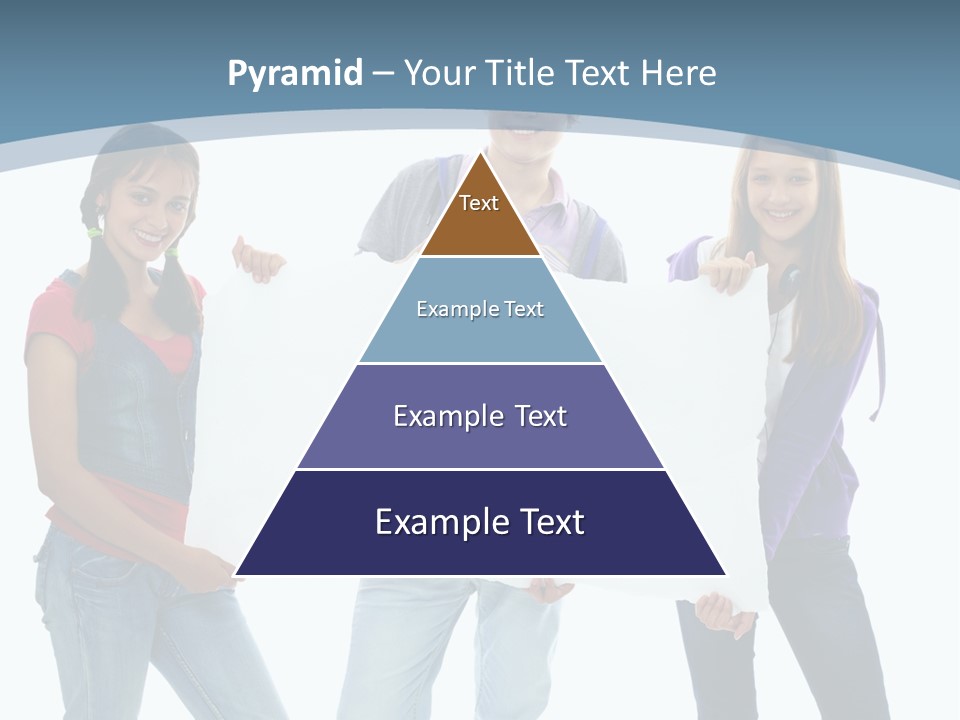 Pyramid – Your Title Text Here

Text

Example Text

Example Text

Example Text